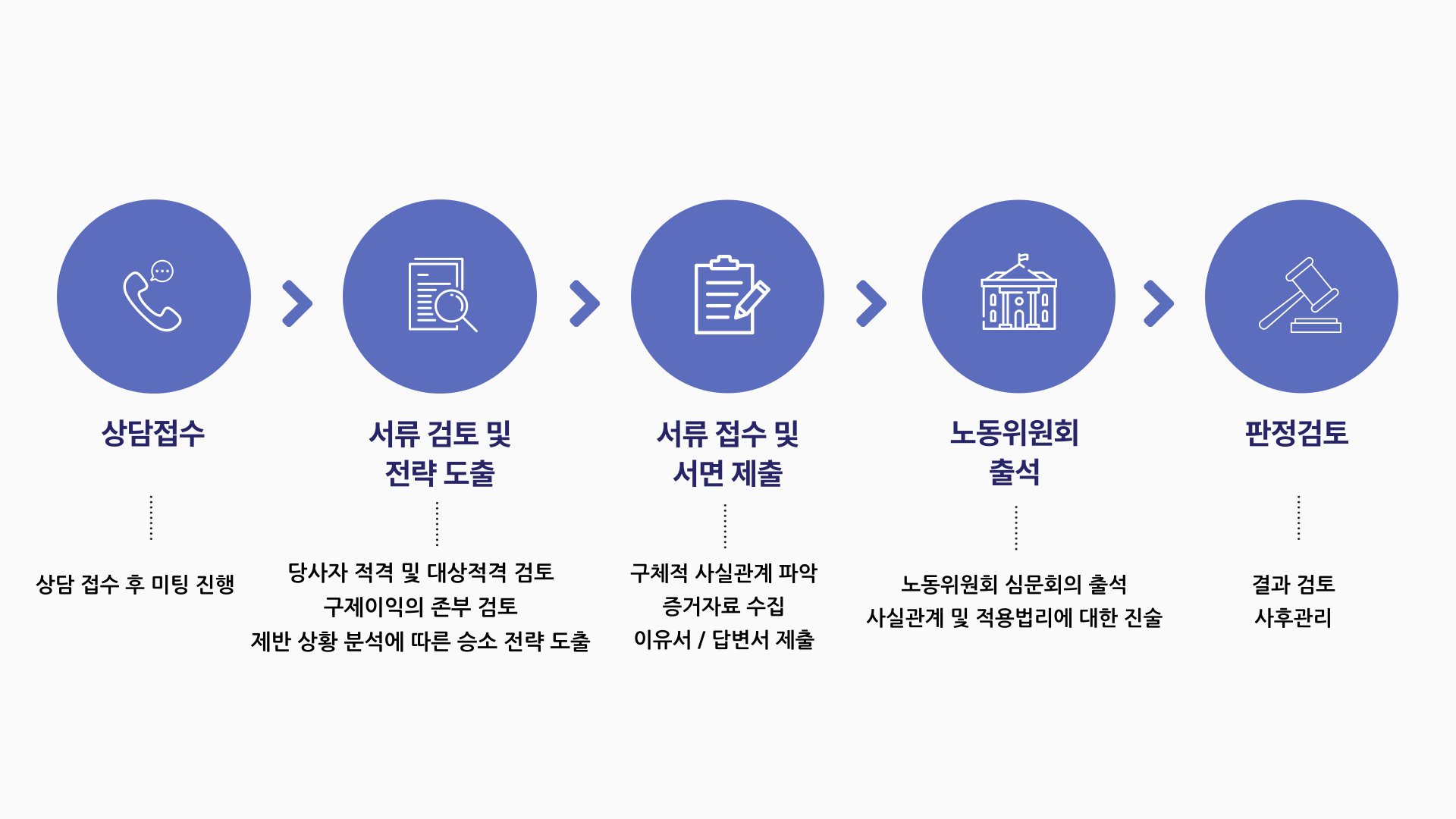 상담접수

상담 접수 후 미팅 진행

서류 검토 및 전략 도출

당사자 적격 및 대상적격 검토
구제이익의 존부 검토
제반 상황 분석에 따른 승소 전략 도출

서류 접수 및 서면 제출

구체적 사실관계 파악
증거자료 수집
이유서 / 답변서 제출

노동위원회 출석

노동위원회 심문회의 출석
사실관계 및 적용법리에 대한 진술

판정검토

결과 검토
사후관리